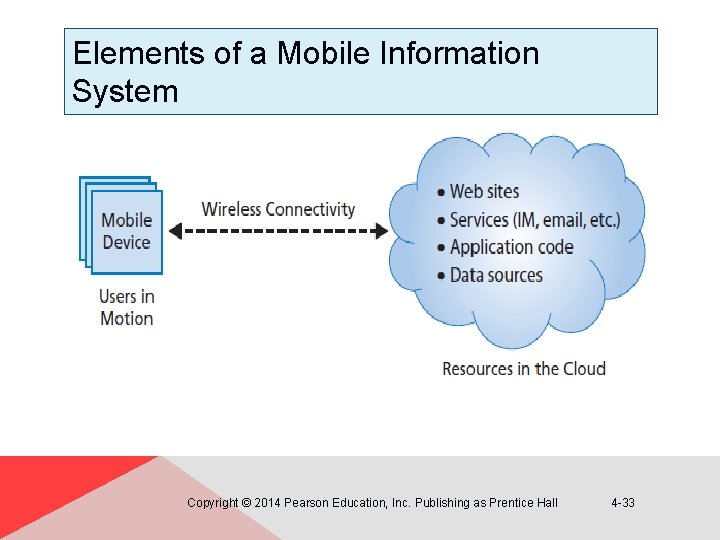 Elements of a Mobile Information System

Mobile Device

Users in Motion

Wireless Connectivity

• Web sites
• Services (IM, email, etc.)
• Application code
• Data sources

Resources in the Cloud

Copyright © 2014 Pearson Education, Inc. Publishing as Prentice Hall 4-33